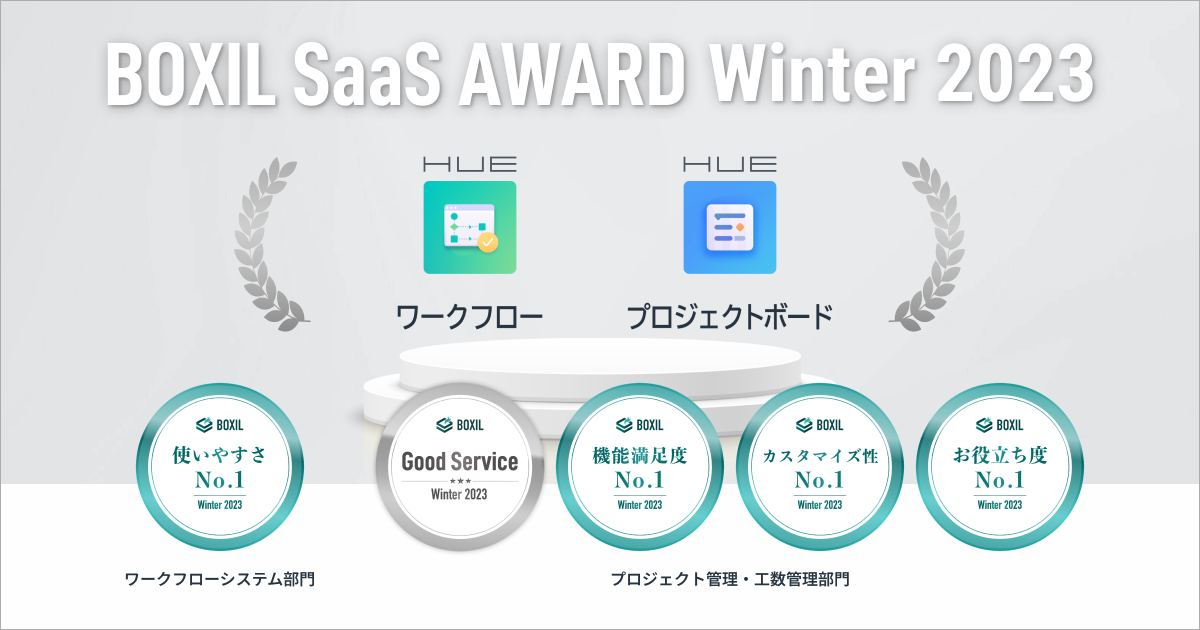 BOXIL SaaS AWARD Winter 2023

HUE
ワークフロー

HUE
プロジェクトボード

BOXIL
使いやすさ
No.1
Winter 2023

BOXIL
Good Service
★★★
Winter 2023

BOXIL
機能満足度
No.1
Winter 2023

BOXIL
カスタマイズ性
No.1
Winter 2023

BOXIL
お役立ち度
No.1
Winter 2023

ワークフローシステム部門

プロジェクト管理・工数管理部門